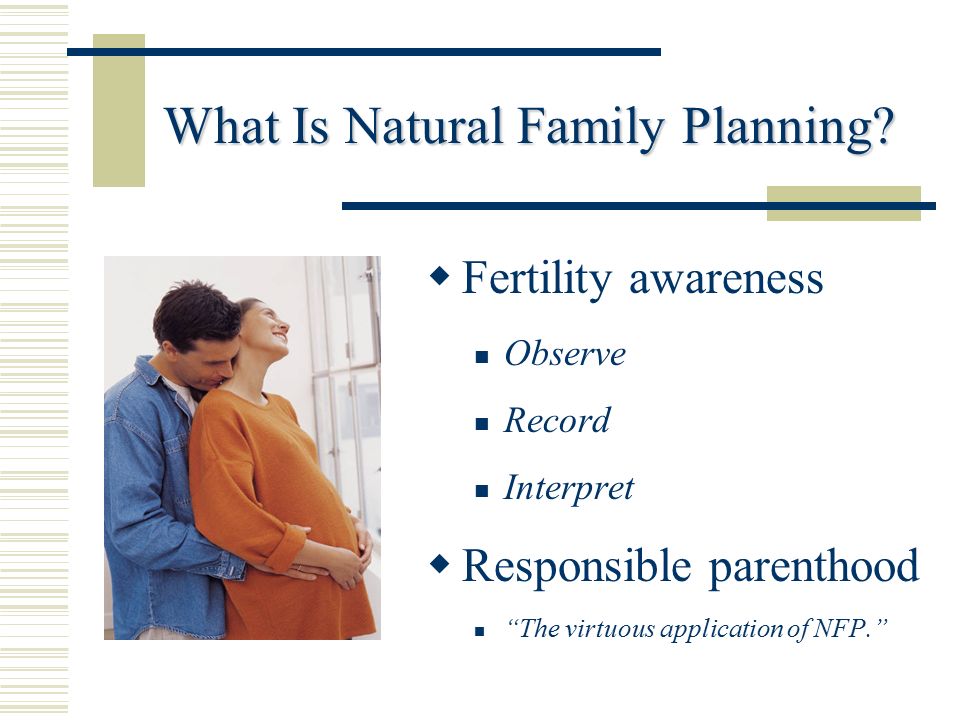 What Is Natural Family Planning?

◆ Fertility awareness

▪ Observe

▪ Record

▪ Interpret

◆ Responsible parenthood

▪ "The virtuous application of NFP."